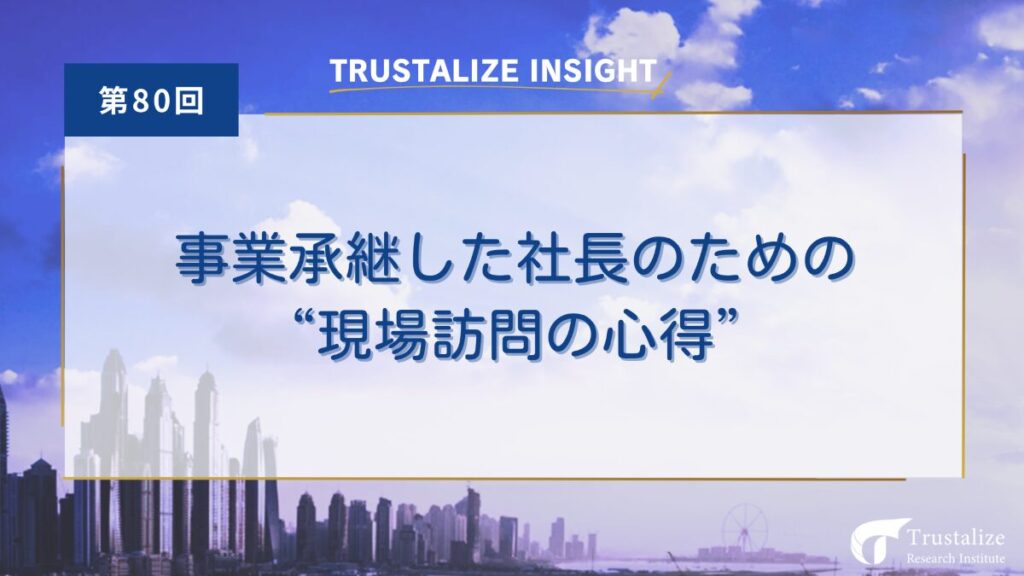 第80回

TRUSTALIZE INSIGHT

事業承継した社長のための
“現場訪問の心得”

Trustalize
Research Institute